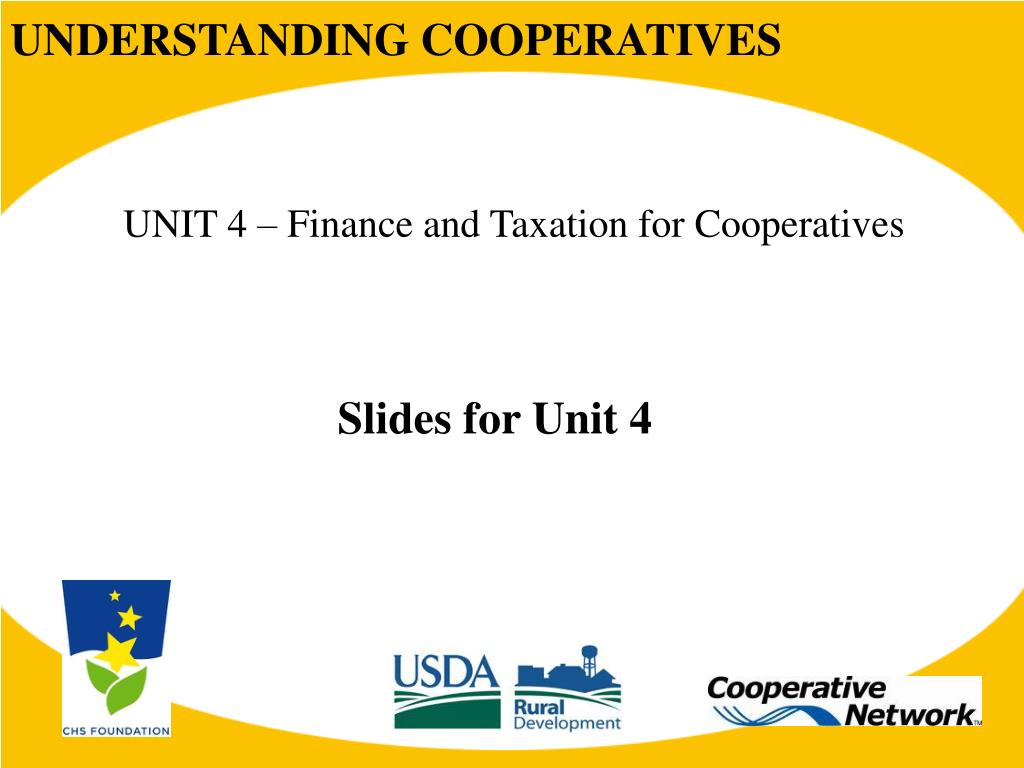 UNDERSTANDING COOPERATIVES

UNIT 4 – Finance and Taxation for Cooperatives

Slides for Unit 4

CHS FOUNDATION

USDA

Rural Development

Cooperative Network™